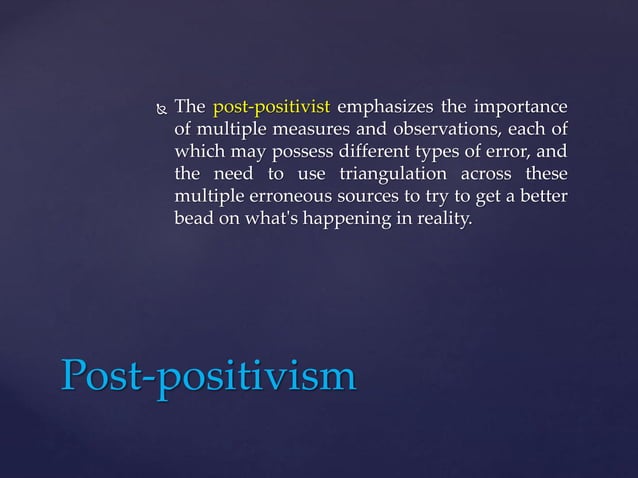 The post-positivist emphasizes the importance of multiple measures and observations, each of which may possess different types of error, and the need to use triangulation across these multiple erroneous sources to try to get a better bead on what's happening in reality.

Post-positivism